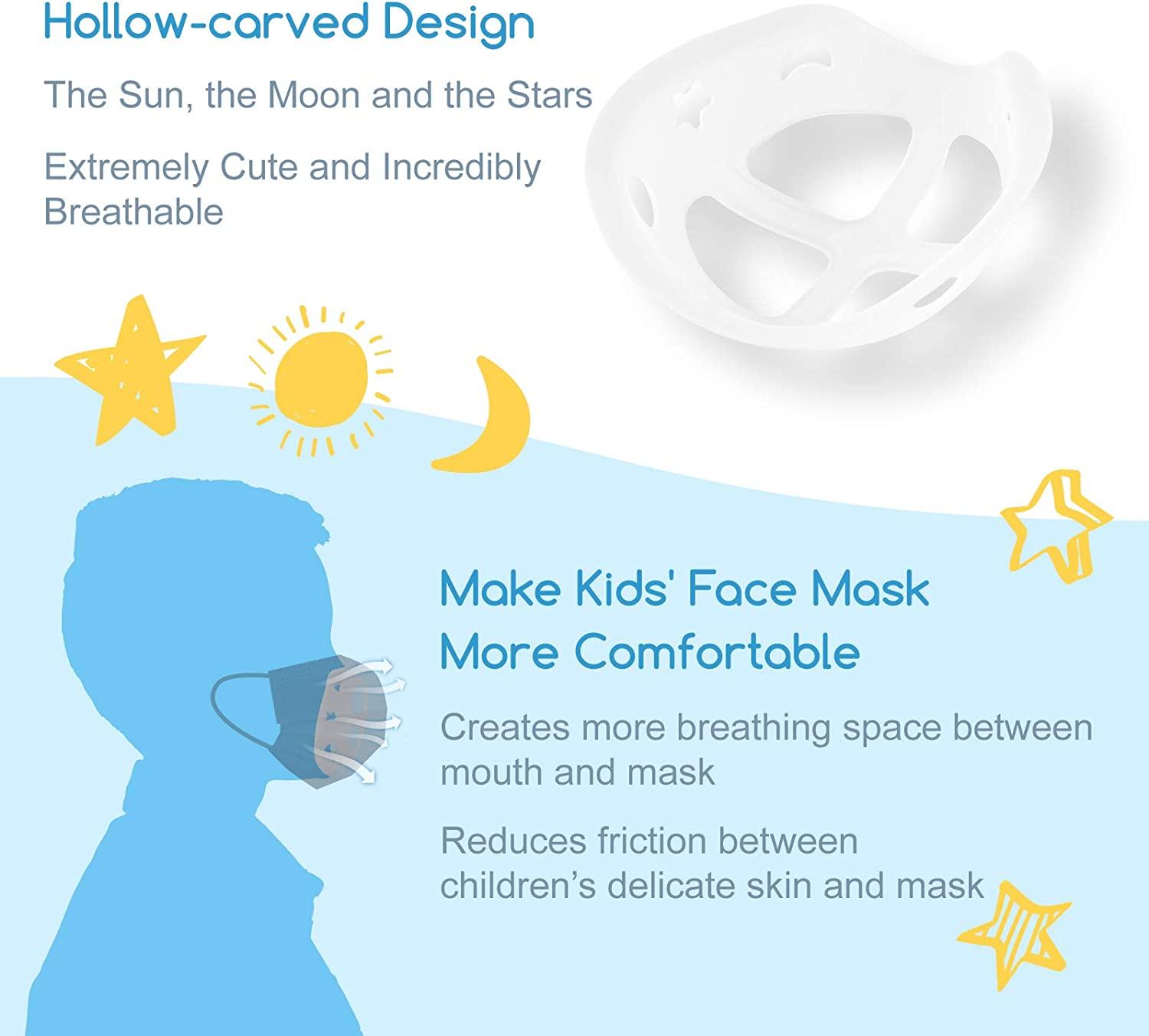 Hollow-carved Design

The Sun, the Moon and the Stars

Extremely Cute and Incredibly Breathable

Make Kids' Face Mask More Comfortable

Creates more breathing space between mouth and mask

Reduces friction between children's delicate skin and mask